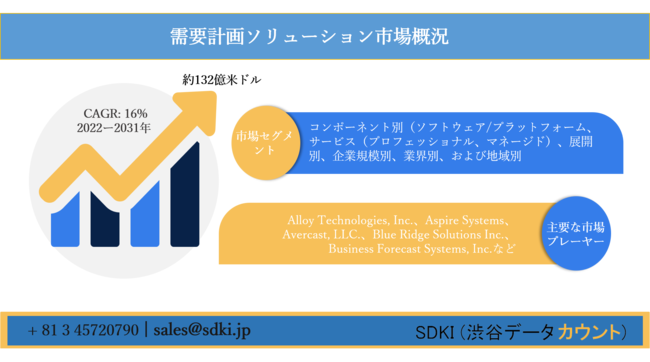 需要計画ソリューション市場概況

約132億米ドル

CAGR: 16%
2022ー2031年

市場セグメント

コンポーネント別（ソフトウェア/プラットフォーム、サービス（プロフェッショナル、マネージド）、展開別、企業規模別、業界別、および地域別

Alloy Technologies, Inc.、Aspire Systems、Avercast, LLC.、Blue Ridge Solutions Inc.、Business Forecast Systems, Inc.など

主要な市場プレーヤー

+ 81 3 45720790 | sales@sdki.jp

SDKI（渋谷データカウント）